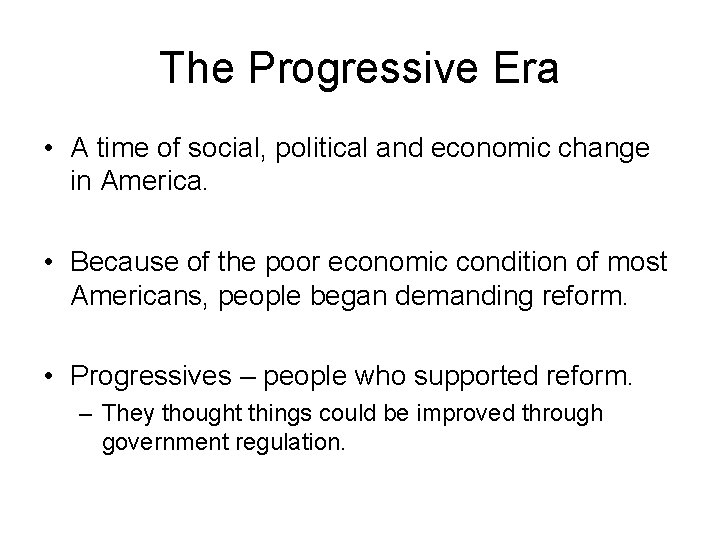 The Progressive Era

• A time of social, political and economic change in America.

• Because of the poor economic condition of most Americans, people began demanding reform.

• Progressives – people who supported reform.
– They thought things could be improved through government regulation.